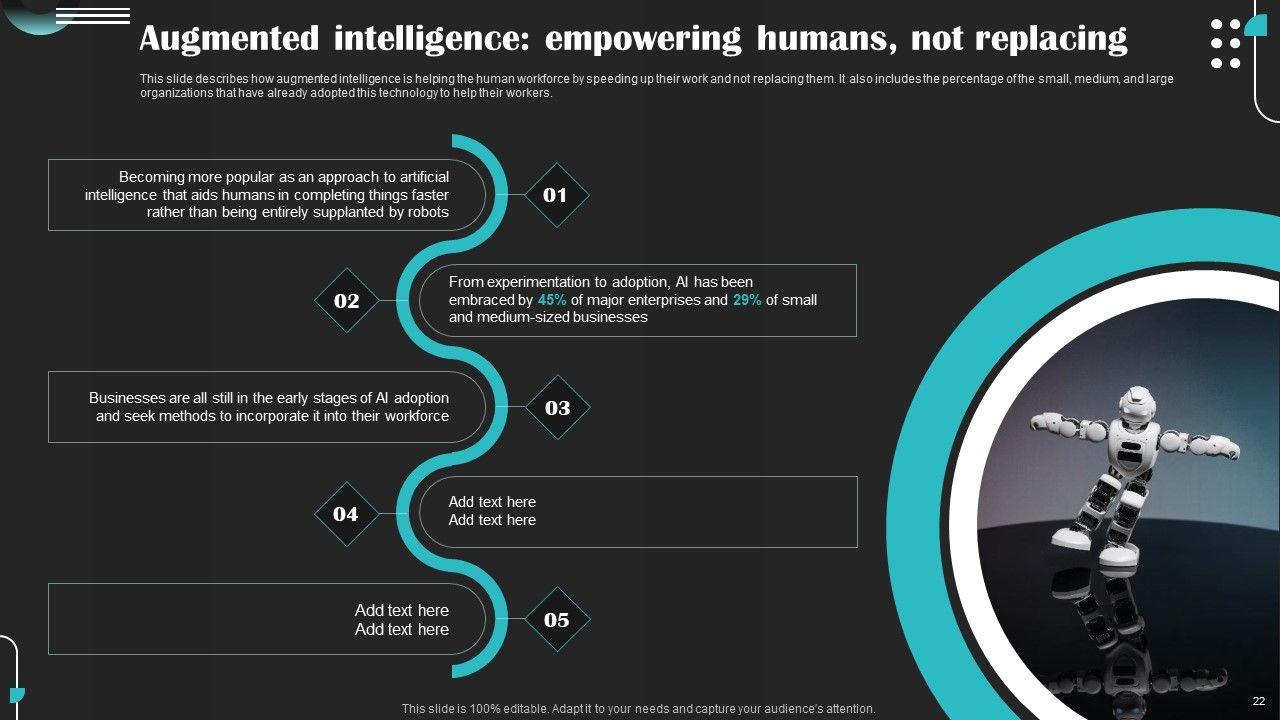 Augmented intelligence: empowering humans, not replacing

This slide describes how augmented intelligence is helping the human workforce by speeding up their work and not replacing them. It also includes the percentage of the small, medium, and large organizations that have already adopted this technology to help their workers.

Becoming more popular as an approach to artificial intelligence that aids humans in completing things faster rather than being entirely supplanted by robots

01

02

From experimentation to adoption, AI has been embraced by 45% of major enterprises and 29% of small and medium-sized businesses

Businesses are all still in the early stages of AI adoption and seek methods to incorporate it into their workforce

03

04

Add text here
Add text here

Add text here
Add text here

05

This slide is 100% editable. Adapt it to your needs and capture your audience's attention.

22